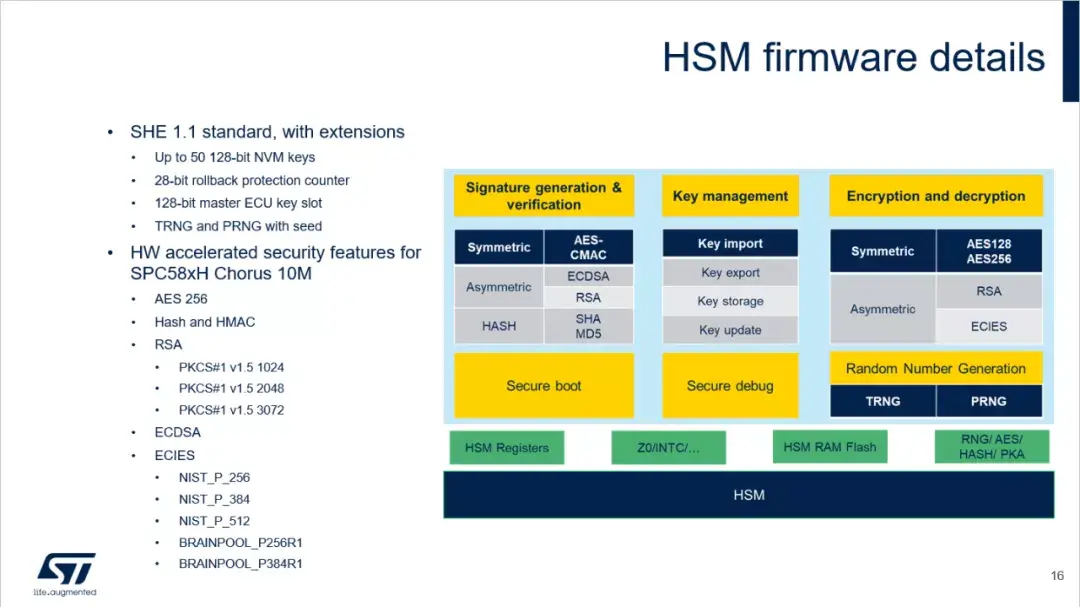 HSM firmware details

• SHE 1.1 standard, with extensions
• Up to 50 128-bit NVM keys
• 28-bit rollback protection counter
• 128-bit master ECU key slot
• TRNG and PRNG with seed
• HW accelerated security features for SPC58xH Chorus 10M
• AES 256
• Hash and HMAC
• RSA
• PKCS#1 v1.5 1024
• PKCS#1 v1.5 2048
• PKCS#1 v1.5 3072
• ECDSA
• ECIES
• NIST_P_256
• NIST_P_384
• NIST_P_512
• BRAINPOOL_P256R1
• BRAINPOOL_P384R1

Signature generation & verification

Symmetric
AES-CMAC
Asymmetric
ECDSA
RSA
HASH
SHA
MD5

Secure boot

Key management

Key import
Key export
Key storage
Key update

Secure debug

Encryption and decryption

Symmetric
AES128
AES256
Asymmetric
RSA
ECIES

Random Number Generation
TRNG
PRNG

HSM Registers
Z0/INTC/...
HSM RAM Flash
RNG/ AES/ HASH/ PKA

HSM

life.augmented

16